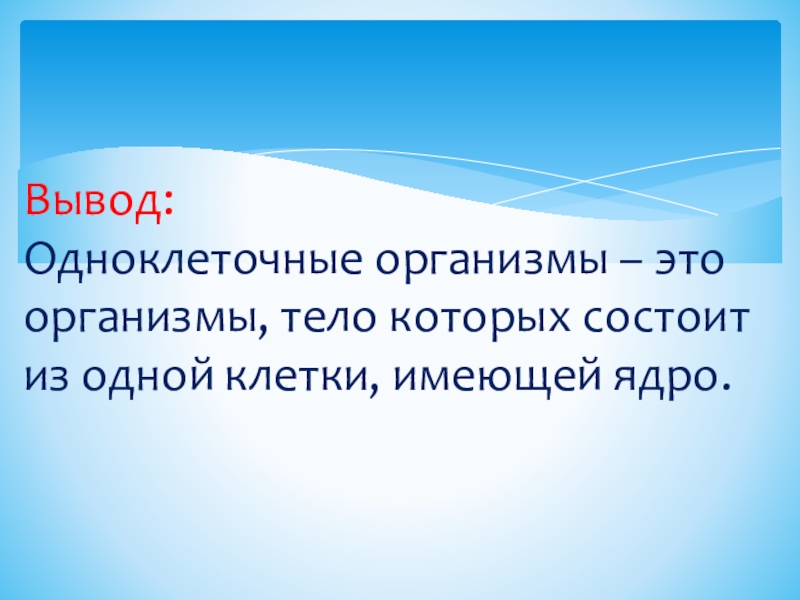 Вывод:
Одноклеточные организмы – это организмы, тело которых состоит из одной клетки, имеющей ядро.